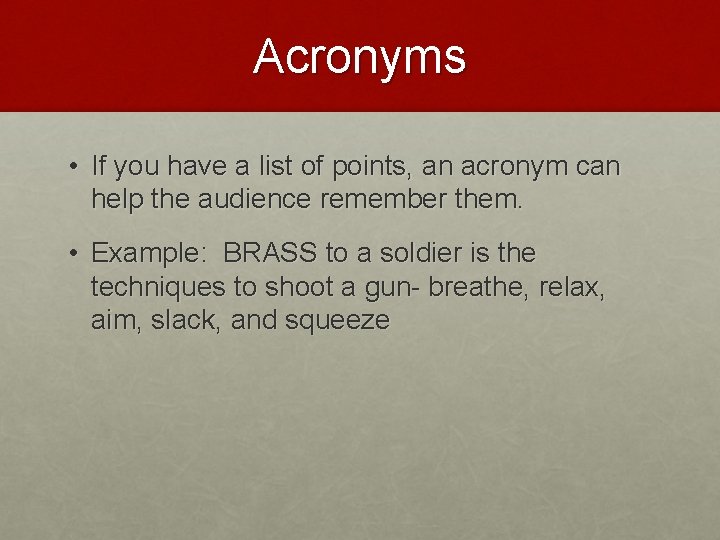 Acronyms

• If you have a list of points, an acronym can help the audience remember them.

• Example: BRASS to a soldier is the techniques to shoot a gun- breathe, relax, aim, slack, and squeeze